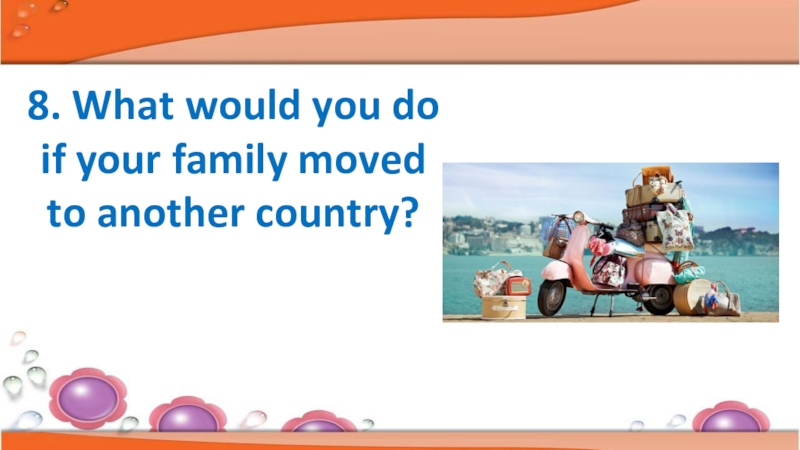 8. What would you do if your family moved to another country?